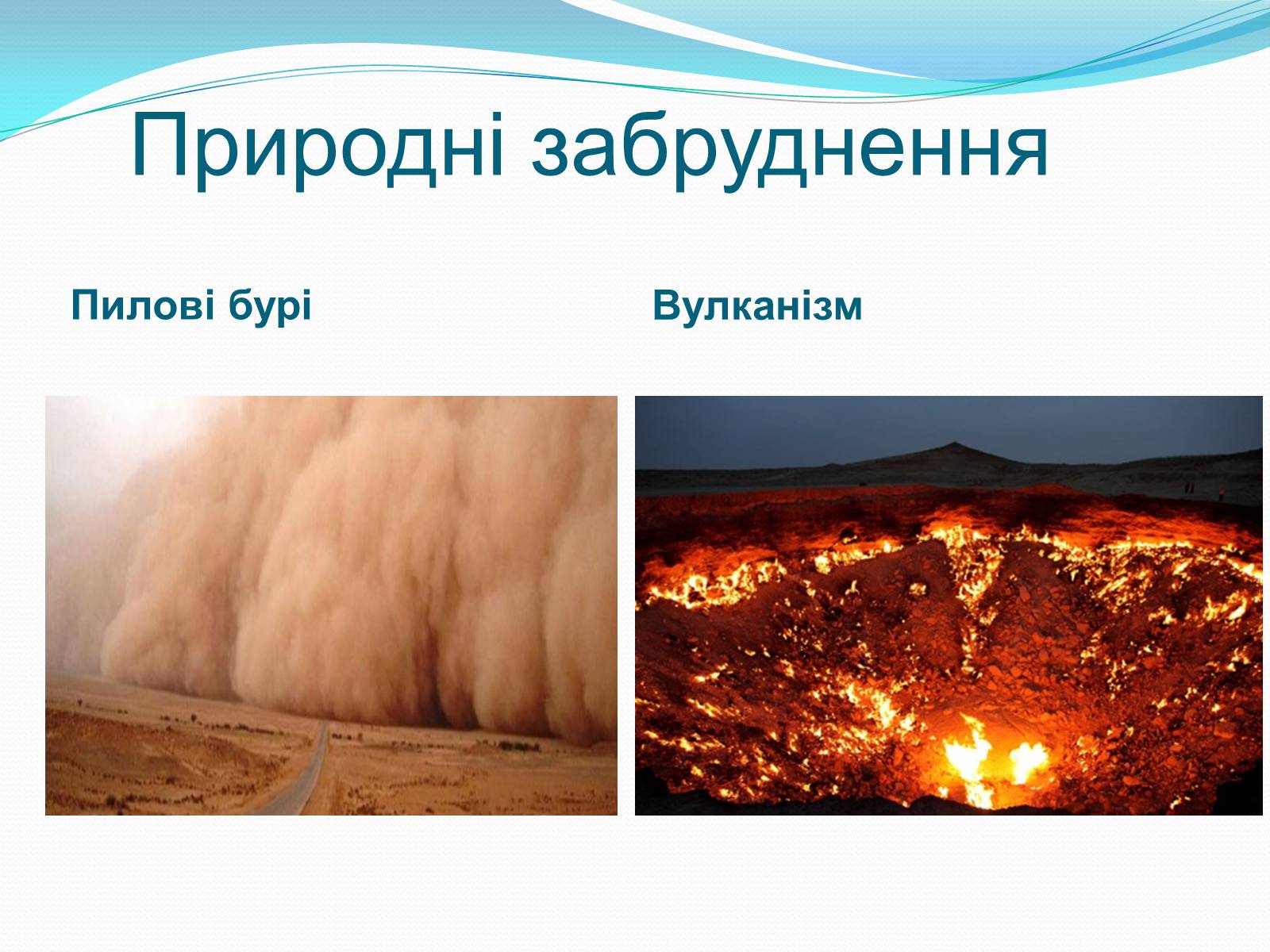 Природні забруднення

Пилові бурі

Вулканізм